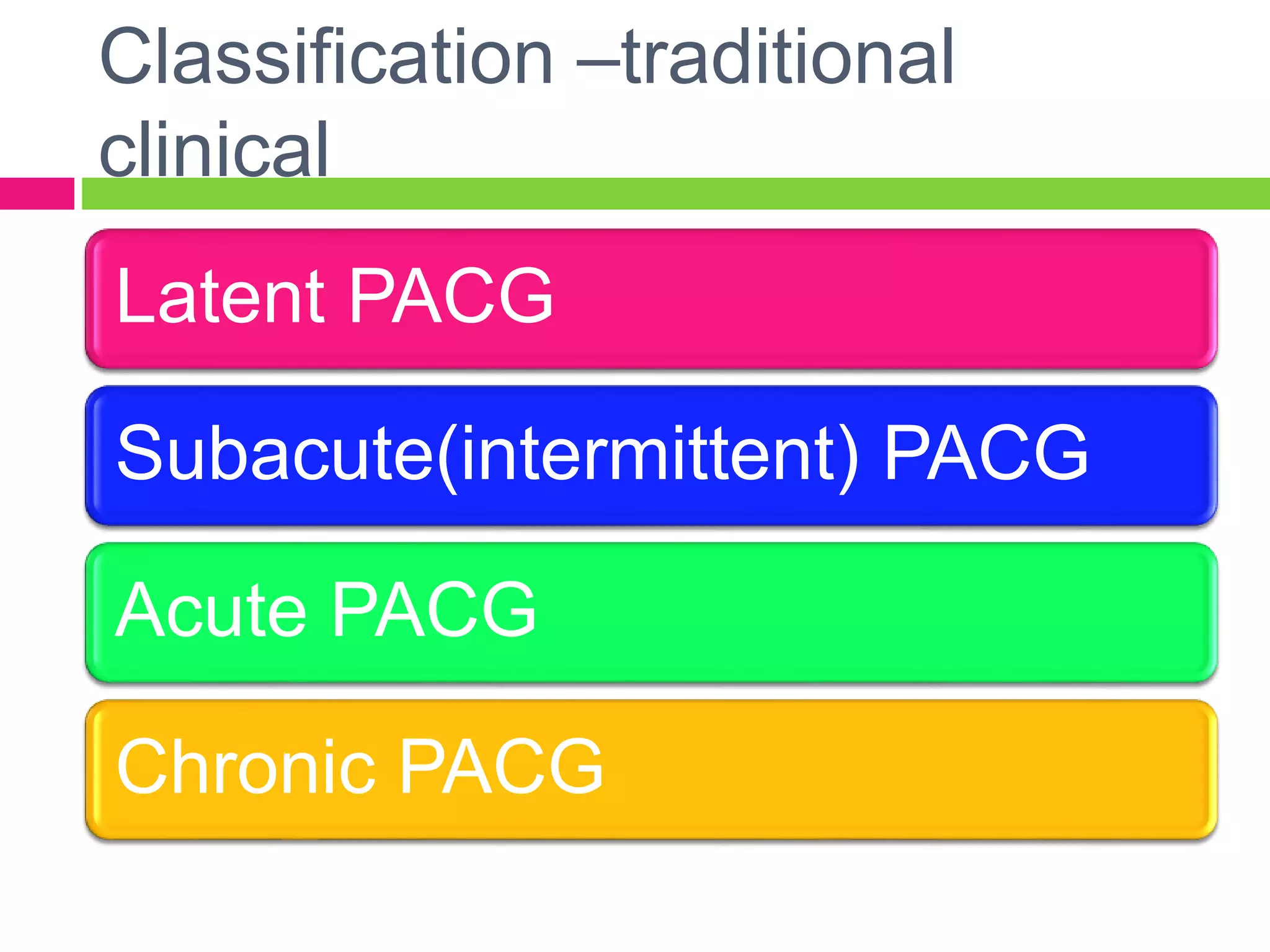 Classification –traditional clinical

Latent PACG

Subacute(intermittent) PACG

Acute PACG

Chronic PACG